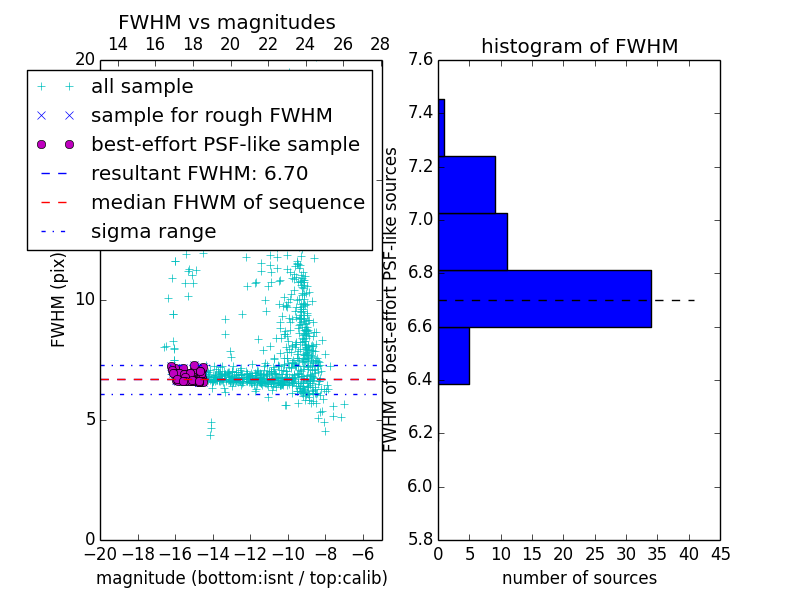 FWHM vs magnitudes

14 16 18 20 22 24 26 28

20

all sample
sample for rough FWHM
best-effort PSF-like sample
resultant FWHM: 6.70
median FHWM of sequence
sigma range

FWHM (pix)

10

5

0

−20 −18 −16 −14 −12 −10 −8 −6

magnitude (bottom:isnt / top:calib)

histogram of FWHM

7.6
7.4
7.2
7.0
6.8
6.6
6.4
6.2
6.0
5.8

FWHM of best-effort PSF-like sources

0 5 10 15 20 25 30 35 40 45

number of sources